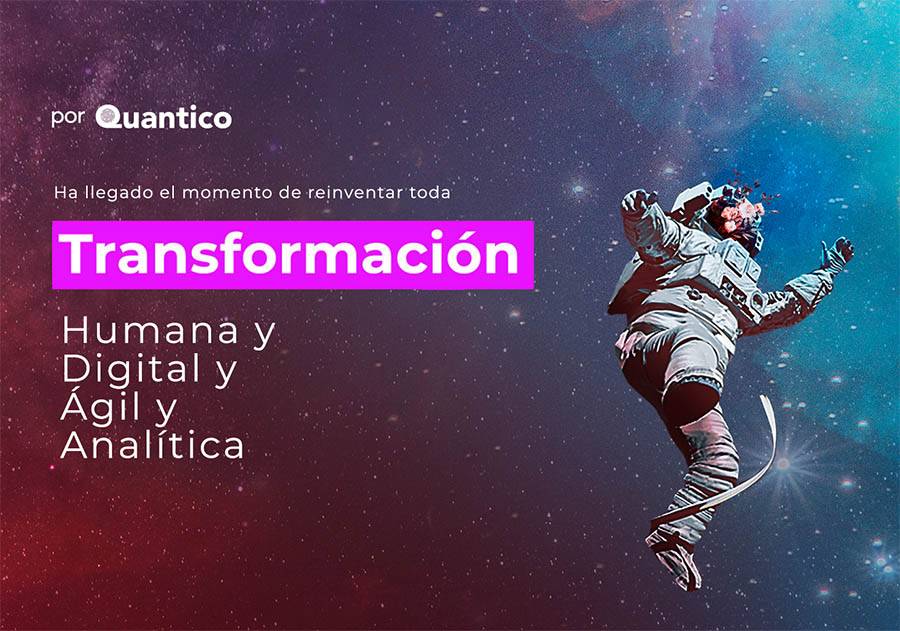 por Quantico

Ha llegado el momento de reinventar toda

Transformación

Humana y
Digital y
Ágil y
Analítica